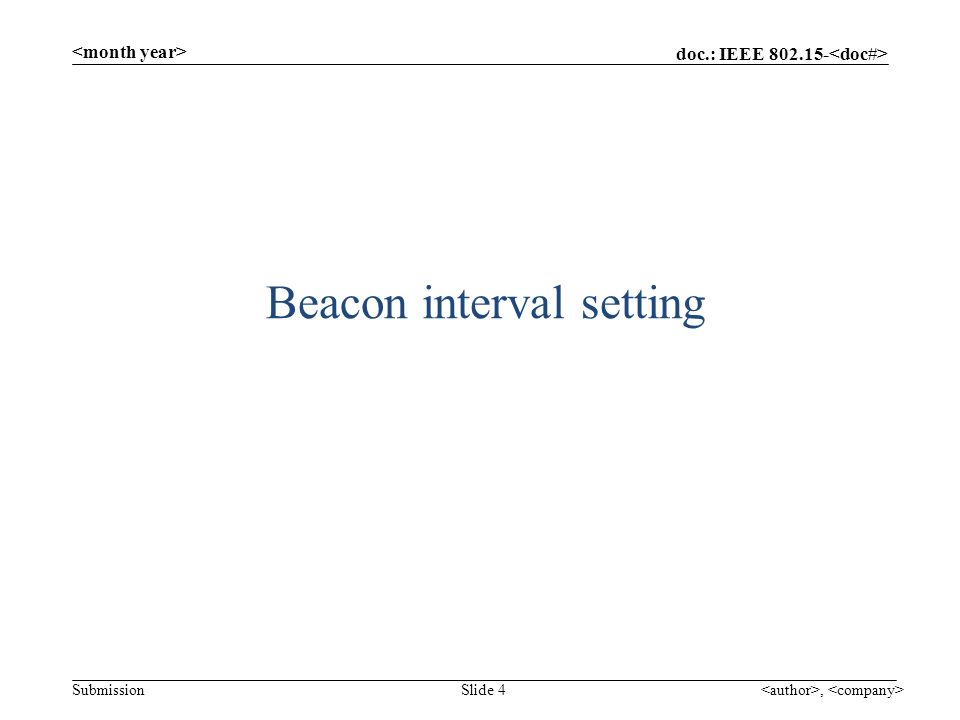 <month year>

doc.: IEEE 802.15-<doc#>

Beacon interval setting

Submission

Slide 4

<author>, <company>